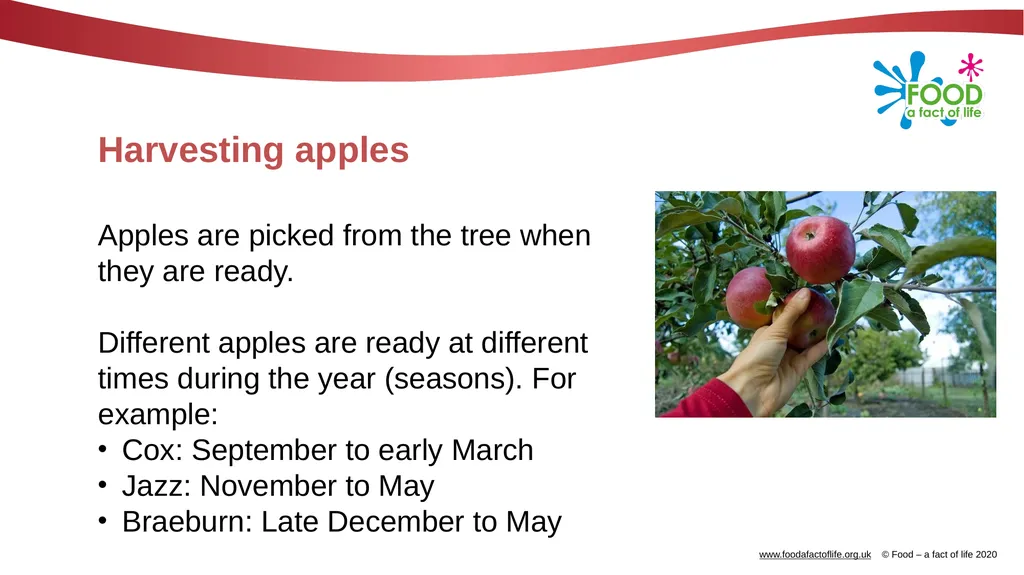 FOOD
a fact of life

Harvesting apples

Apples are picked from the tree when they are ready.

Different apples are ready at different times during the year (seasons). For example:
• Cox: September to early March
• Jazz: November to May
• Braeburn: Late December to May

www.foodafactoflife.org.uk © Food – a fact of life 2020